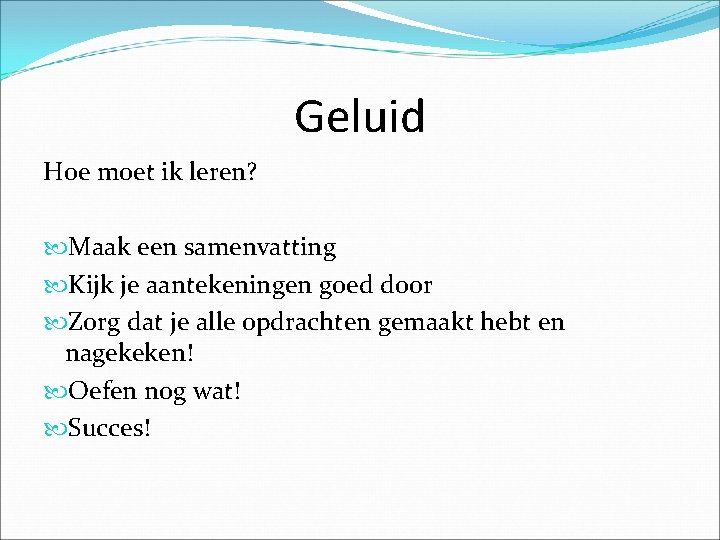 Geluid

Hoe moet ik leren?

Maak een samenvatting
Kijk je aantekeningen goed door
Zorg dat je alle opdrachten gemaakt hebt en nagekeken!
Oefen nog wat!
Succes!